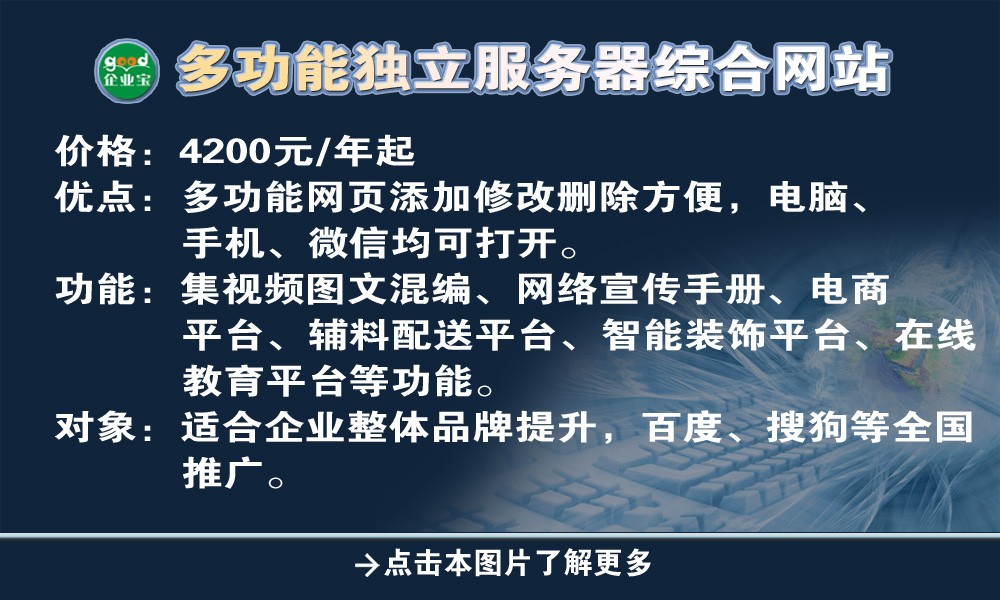 good
企业宝

多功能独立服务器综合网站

价格：4200元/年起
优点：多功能网页添加修改删除方便，电脑、手机、微信均可打开。
功能：集视频图文混编、网络宣传手册、电商平台、辅料配送平台、智能装饰平台、在线教育平台等功能。
对象：适合企业整体品牌提升，百度、搜狗等全国推广。

→点击本图片了解更多